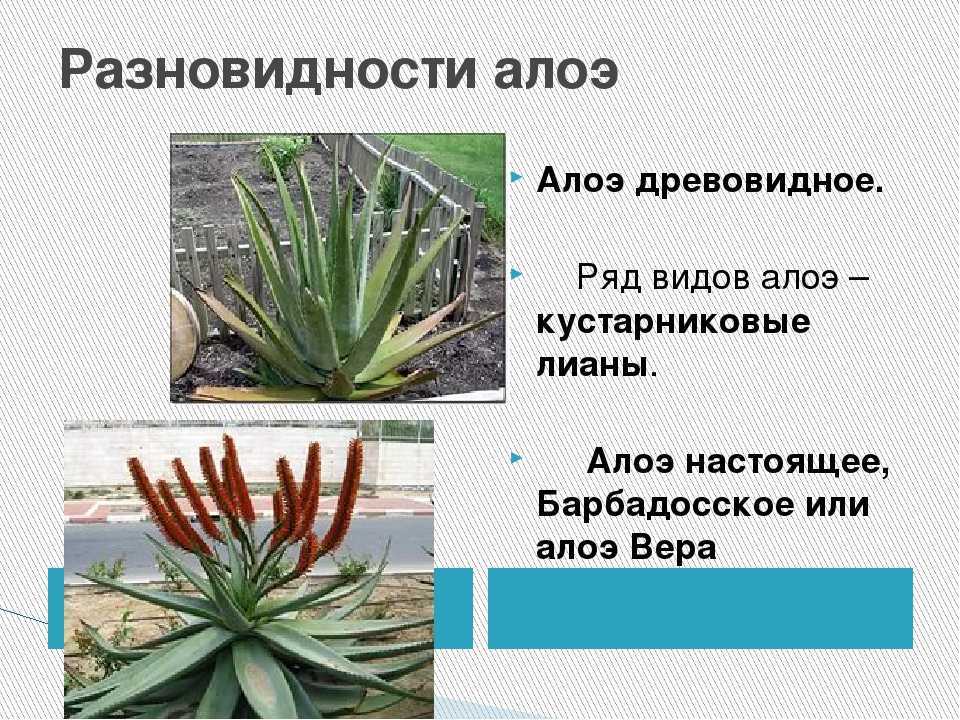 Разновидности алоэ

Алоэ древовидное.

Ряд видов алоэ – кустарниковые лианы.

Алоэ настоящее, Барбадосское или алоэ Вера